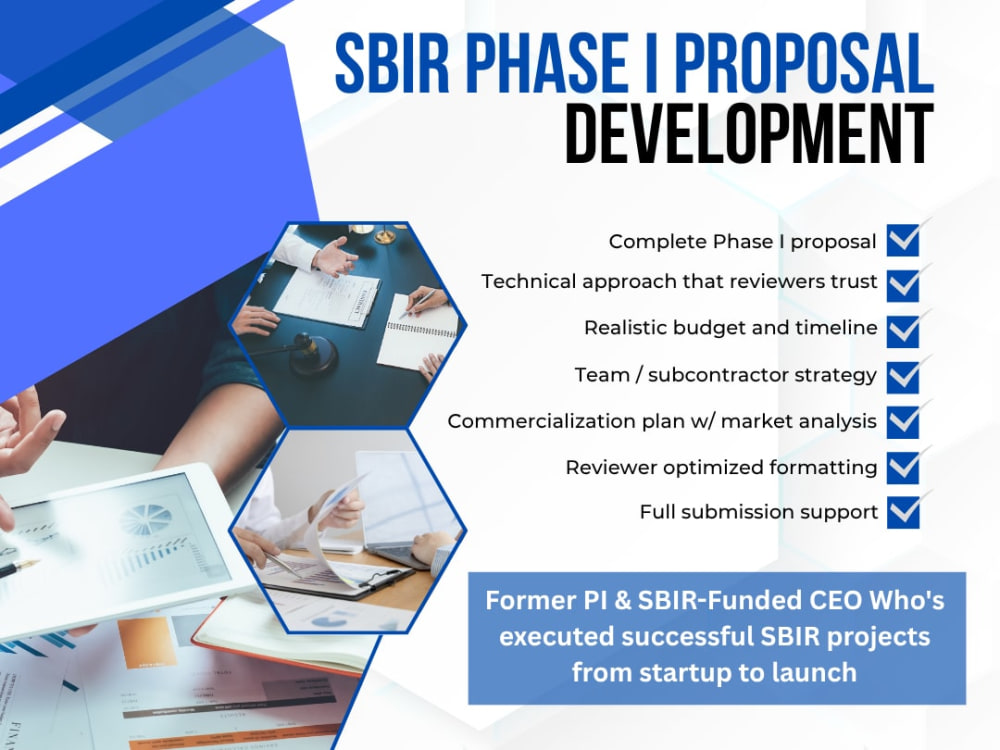 SBIR PHASE I PROPOSAL DEVELOPMENT

Complete Phase I proposal ☑
Technical approach that reviewers trust ☑
Realistic budget and timeline ☑
Team / subcontractor strategy ☑
Commercialization plan w/ market analysis ☑
Reviewer optimized formatting ☑
Full submission support ☑

Former PI & SBIR-Funded CEO Who's executed successful SBIR projects from startup to launch